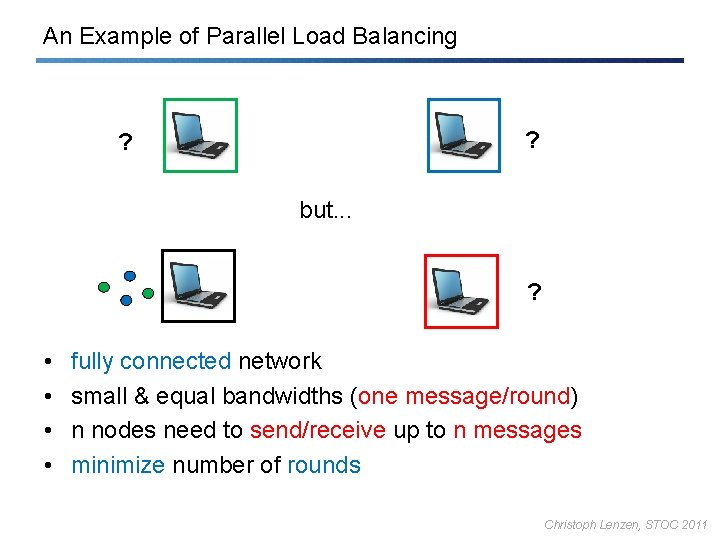 An Example of Parallel Load Balancing

?

?

but...

?

• fully connected network
• small & equal bandwidths (one message/round)
• n nodes need to send/receive up to n messages
• minimize number of rounds

Christoph Lenzen, STOC 2011